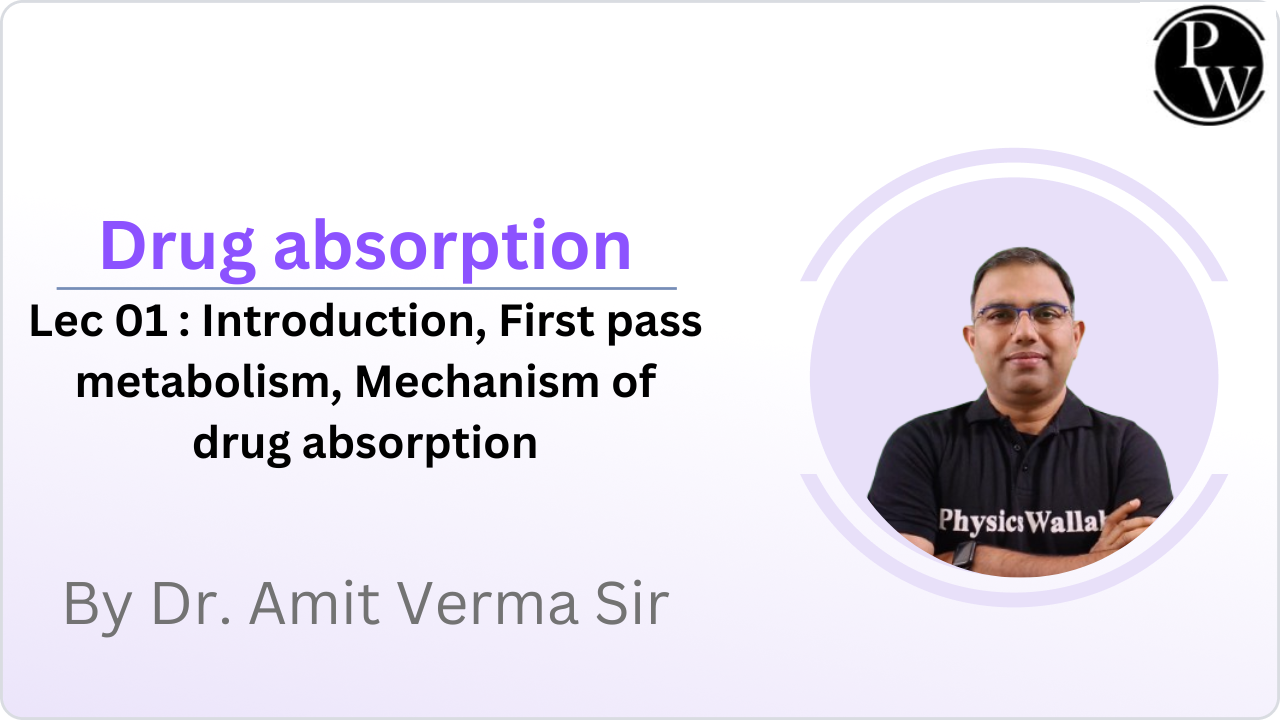 PW

Drug absorption

Lec 01 : Introduction, First pass metabolism, Mechanism of drug absorption

By Dr. Amit Verma Sir

PhysicsWallah